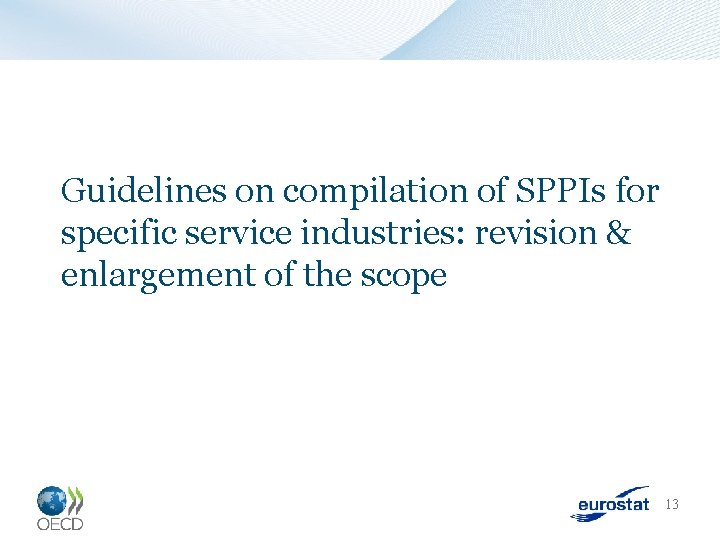 Guidelines on compilation of SPPIs for specific service industries: revision & enlargement of the scope

OECD

eurostat

13